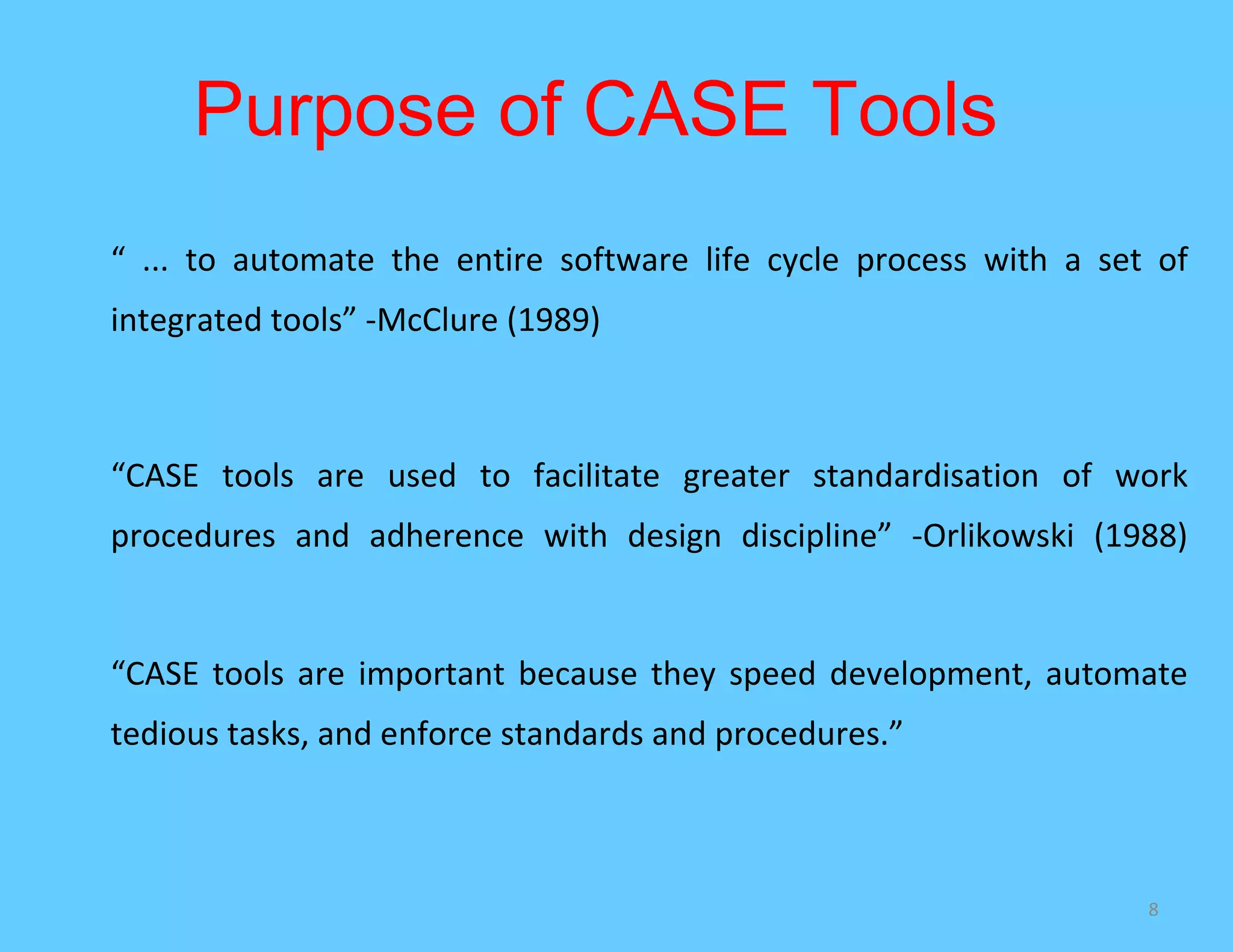 Purpose of CASE Tools

“ ... to automate the entire software life cycle process with a set of integrated tools” -McClure (1989)

“CASE tools are used to facilitate greater standardisation of work procedures and adherence with design discipline” -Orlikowski (1988)

“CASE tools are important because they speed development, automate tedious tasks, and enforce standards and procedures.”

8